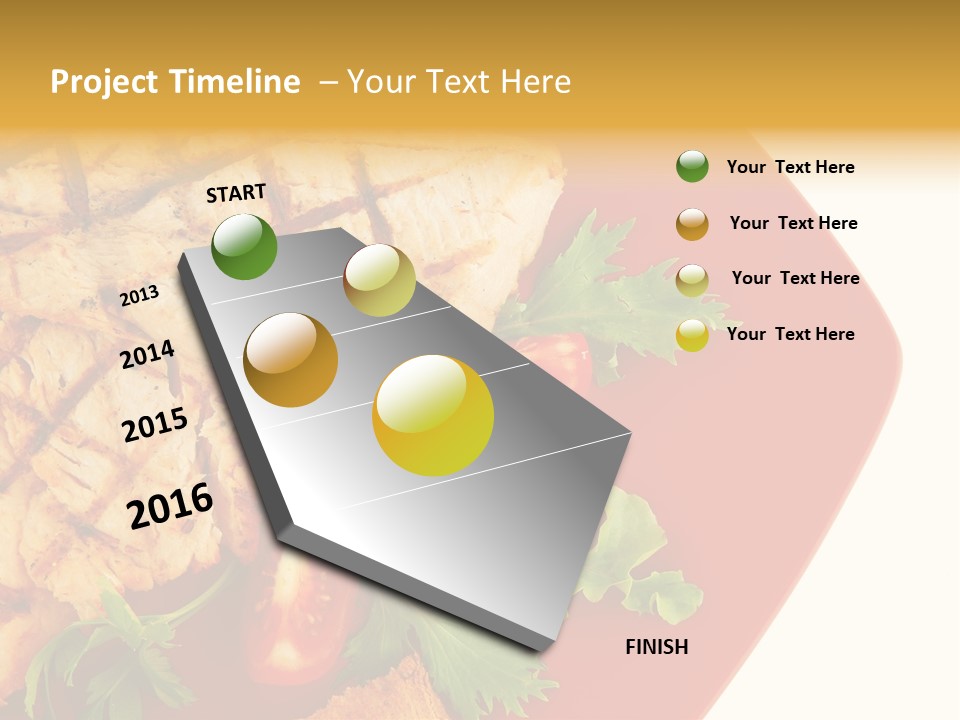 Project Timeline – Your Text Here

START

2013

2014

2015

2016

FINISH

Your Text Here

Your Text Here

Your Text Here

Your Text Here